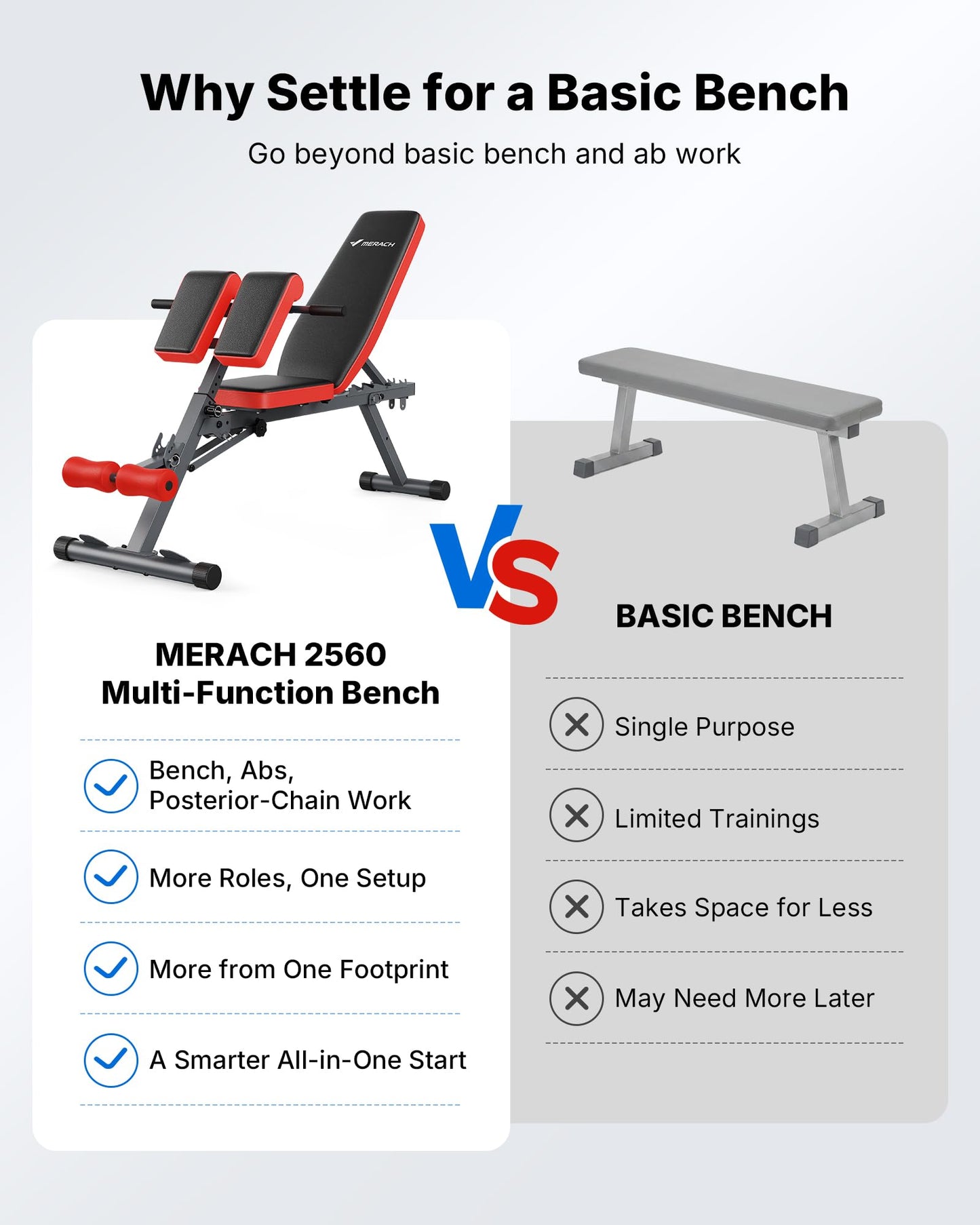 Why Settle for a Basic Bench

Go beyond basic bench and ab work

MERACH

VS

MERACH 2560
Multi-Function Bench

Bench, Abs, Posterior-Chain Work

More Roles, One Setup

More from One Footprint

A Smarter All-in-One Start

BASIC BENCH

Single Purpose

Limited Trainings

Takes Space for Less

May Need More Later